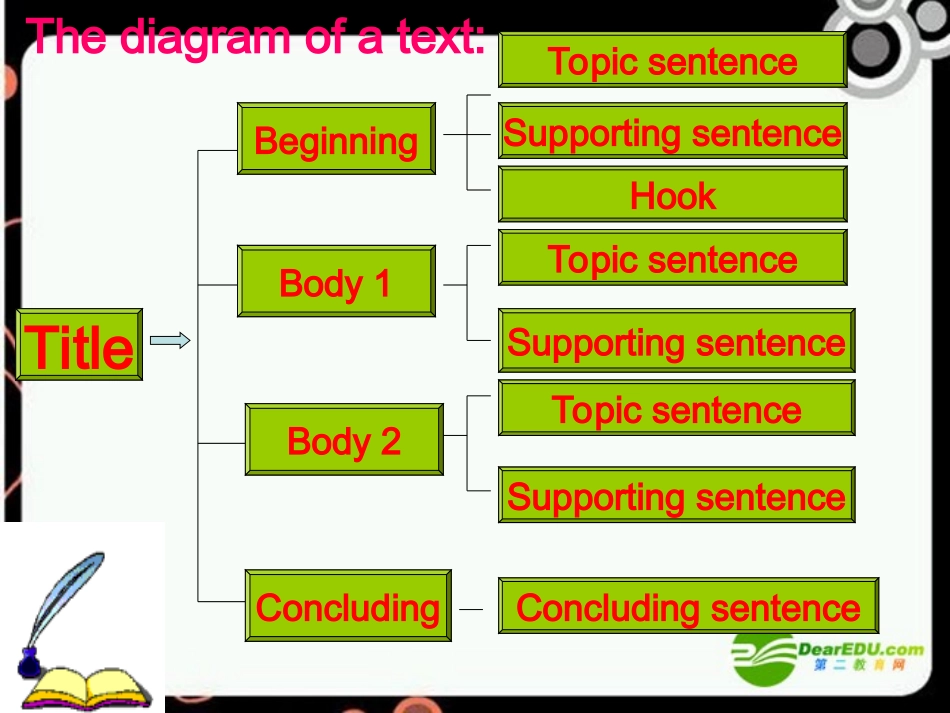 The diagram of a text:

Title

Beginning

Topic sentence

Supporting sentence

Hook

Body 1

Topic sentence

Supporting sentence

Body 2

Topic sentence

Supporting sentence

Concluding

Concluding sentence

DearEDU.com
第二教育网